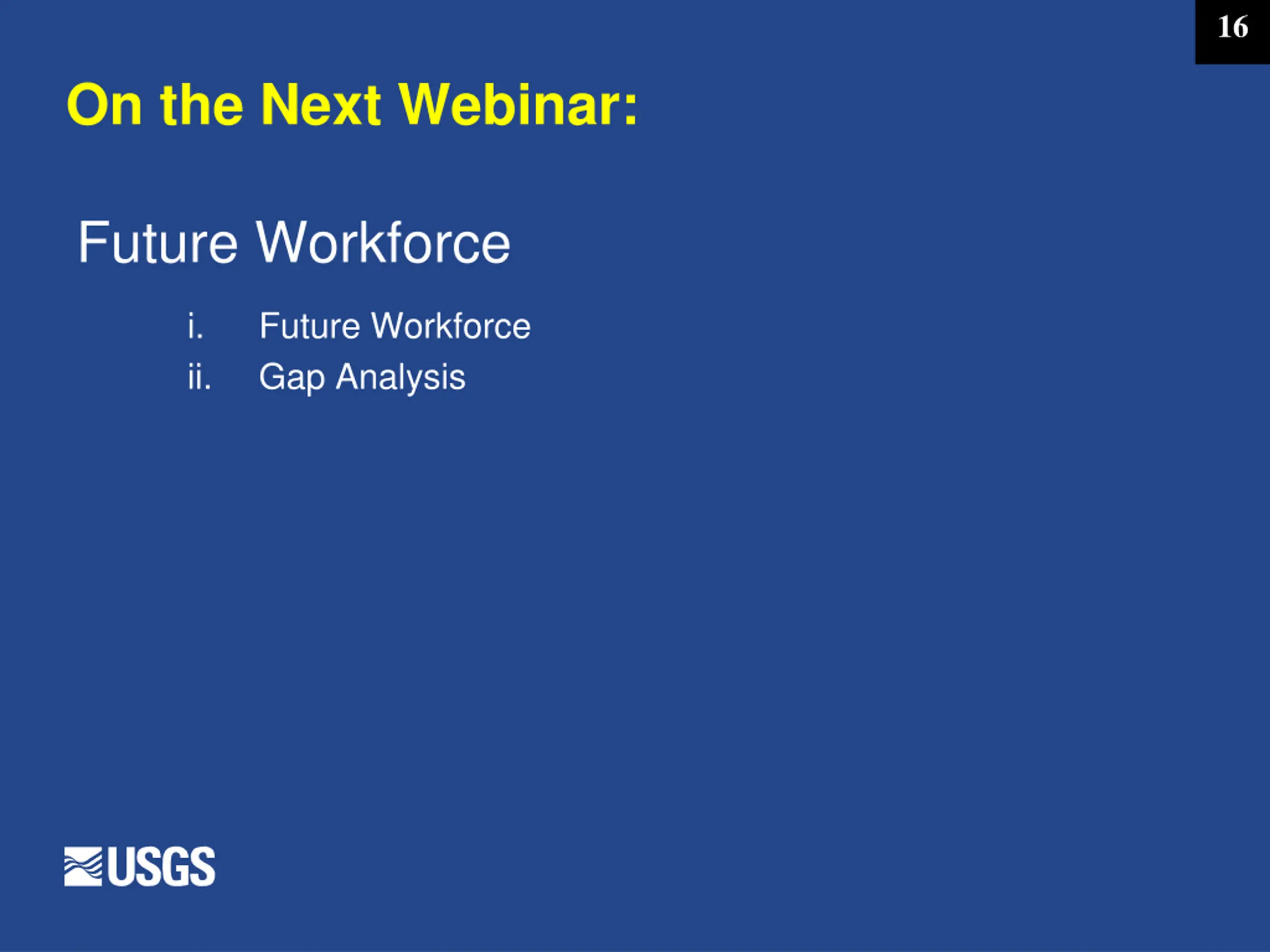 16

On the Next Webinar:

Future Workforce

i. Future Workforce
ii. Gap Analysis

USGS